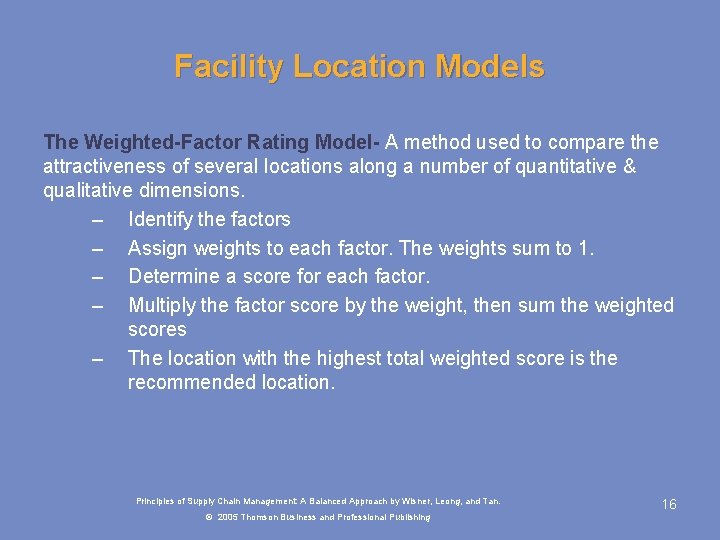 Facility Location Models

The Weighted-Factor Rating Model- A method used to compare the attractiveness of several locations along a number of quantitative & qualitative dimensions.

– Identify the factors
– Assign weights to each factor. The weights sum to 1.
– Determine a score for each factor.
– Multiply the factor score by the weight, then sum the weighted scores
– The location with the highest total weighted score is the recommended location.

Principles of Supply Chain Management: A Balanced Approach by Wisner, Leong, and Tan.
© 2005 Thomson Business and Professional Publishing

16